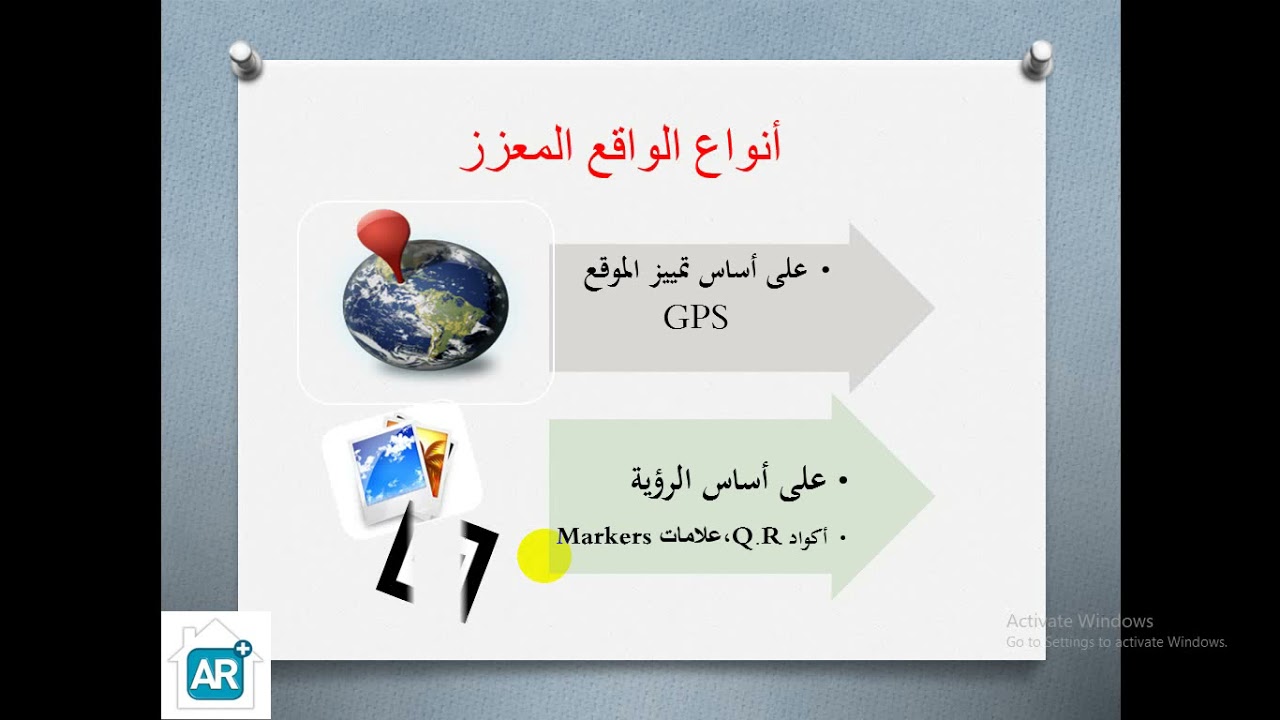 أنواع الواقع المعزز

• على أساس تمييز الموقع GPS

• على أساس الرؤية

• أكواد Q.R،علامات Markers

AR

Activate Windows
Go to Settings to activate Windows.